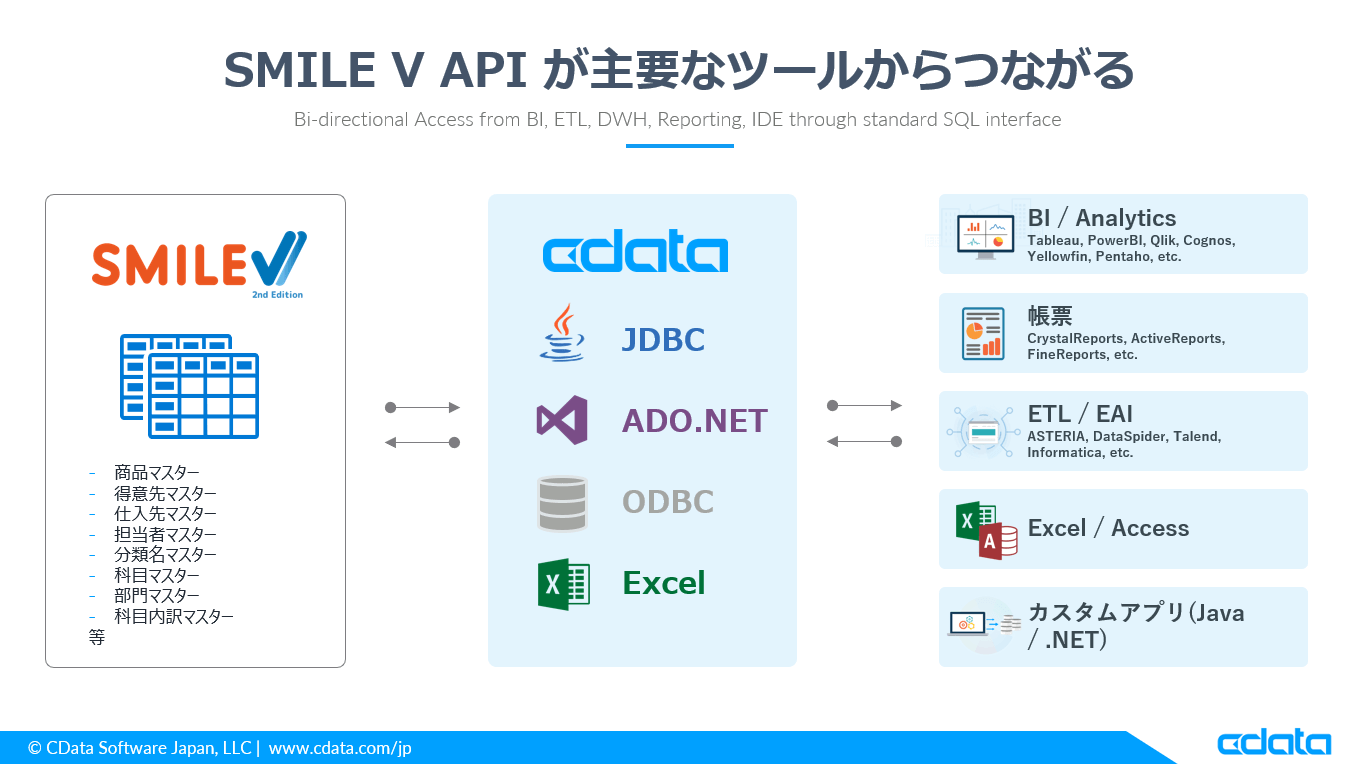 SMILE V API が主要なツールからつながる

Bi-directional Access from BI, ETL, DWH, Reporting, IDE through standard SQL interface

SMILE V
2nd Edition

- 商品マスター
- 得意先マスター
- 仕入先マスター
- 担当者マスター
- 分類名マスター
- 科目マスター
- 部門マスター
- 科目内訳マスター
等

cdata

JDBC

ADO.NET

ODBC

Excel

BI / Analytics
Tableau, PowerBI, Qlik, Cognos, Yellowfin, Pentaho, etc.

帳票
CrystalReports, ActiveReports, FineReports, etc.

ETL / EAI
ASTERIA, DataSpider, Talend, Informatica, etc.

Excel / Access

カスタムアプリ（Java / .NET）

© CData Software Japan, LLC | www.cdata.com/jp

cdata